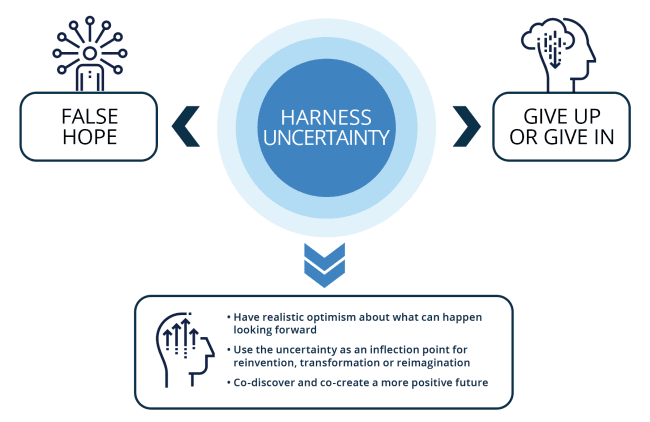 FALSE HOPE

HARNESS UNCERTAINTY

GIVE UP OR GIVE IN

• Have realistic optimism about what can happen looking forward
• Use the uncertainty as an inflection point for reinvention, transformation or reimagination
• Co-discover and co-create a more positive future